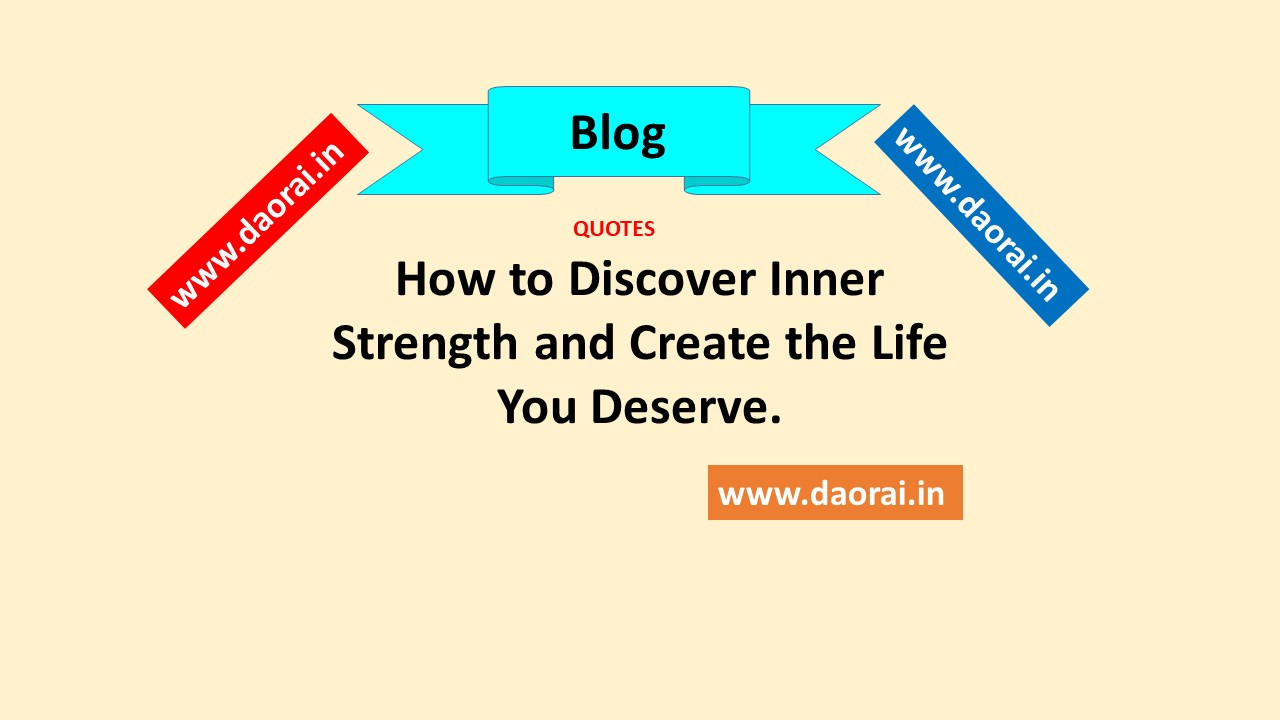 www.daorai.in

Blog

www.daorai.in

QUOTES

How to Discover Inner Strength and Create the Life You Deserve.

www.daorai.in